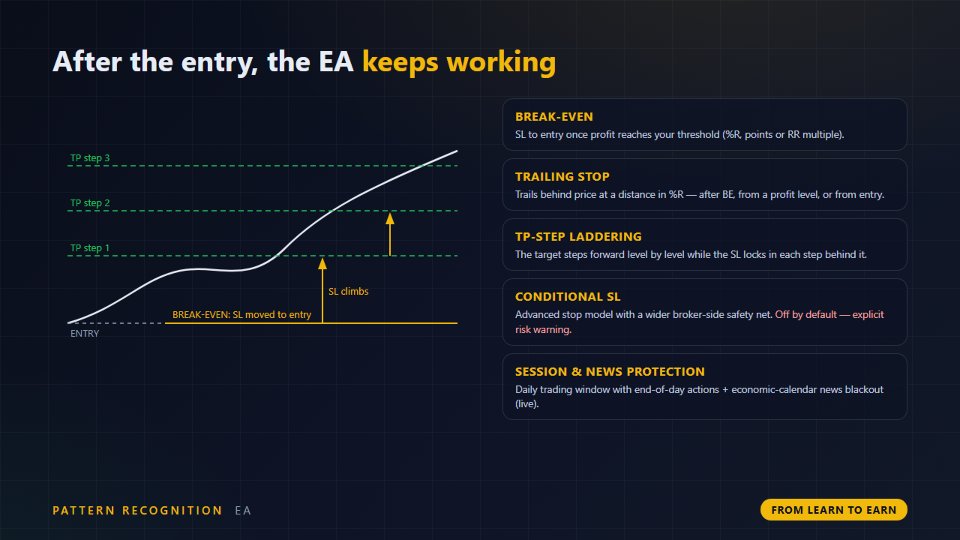 After the entry, the EA keeps working

TP step 3

TP step 2

TP step 1

SL climbs

BREAK-EVEN: SL moved to entry

ENTRY

BREAK-EVEN

SL to entry once profit reaches your threshold (%R, points or RR multiple).

TRAILING STOP

Trails behind price at a distance in %R — after BE, from a profit level, or from entry.

TP-STEP LADDERING

The target steps forward level by level while the SL locks in each step behind it.

CONDITIONAL SL

Advanced stop model with a wider broker-side safety net. Off by default — explicit risk warning.

SESSION & NEWS PROTECTION

Daily trading window with end-of-day actions + economic-calendar news blackout (live).

PATTERN RECOGNITION EA

FROM LEARN TO EARN